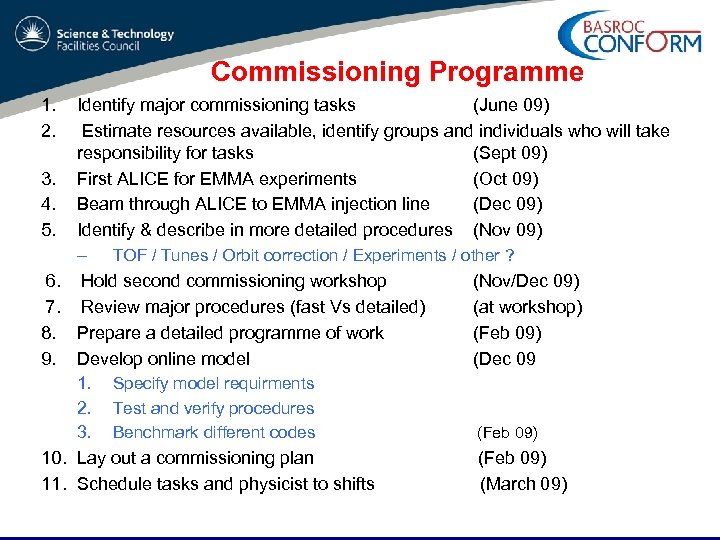 Science & Technology Facilities Council

BASROC CONFORM

Commissioning Programme

1. Identify major commissioning tasks (June 09)

2. Estimate resources available, identify groups and individuals who will take responsibility for tasks (Sept 09)

3. First ALICE for EMMA experiments (Oct 09)

4. Beam through ALICE to EMMA injection line (Dec 09)

5. Identify & describe in more detailed procedures (Nov 09)
– TOF / Tunes / Orbit correction / Experiments / other ?

6. Hold second commissioning workshop (Nov/Dec 09)

7. Review major procedures (fast Vs detailed) (at workshop)

8. Prepare a detailed programme of work (Feb 09)

9. Develop online model (Dec 09
1. Specify model requirments
2. Test and verify procedures
3. Benchmark different codes (Feb 09)

10. Lay out a commissioning plan (Feb 09)

11. Schedule tasks and physicist to shifts (March 09)